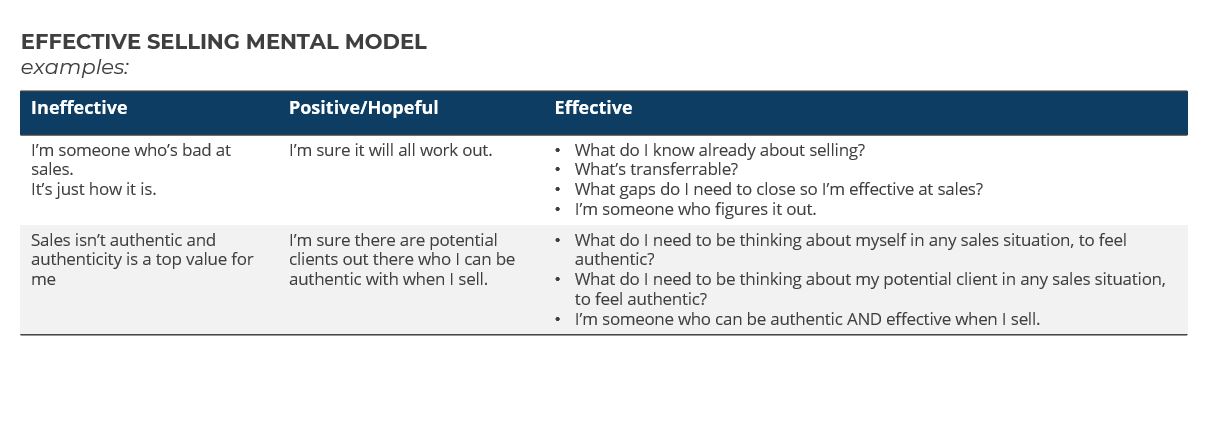 EFFECTIVE SELLING MENTAL MODEL
examples:

| Ineffective | Positive/Hopeful | Effective |
|---|---|---|
| I'm someone who's bad at sales. It's just how it is. | I'm sure it will all work out. | • What do I know already about selling? • What's transferrable? • What gaps do I need to close so I'm effective at sales? • I'm someone who figures it out. |
| Sales isn't authentic and authenticity is a top value for me | I'm sure there are potential clients out there who I can be authentic with when I sell. | • What do I need to be thinking about myself in any sales situation, to feel authentic? • What do I need to be thinking about my potential client in any sales situation, to feel authentic? • I'm someone who can be authentic AND effective when I sell. |